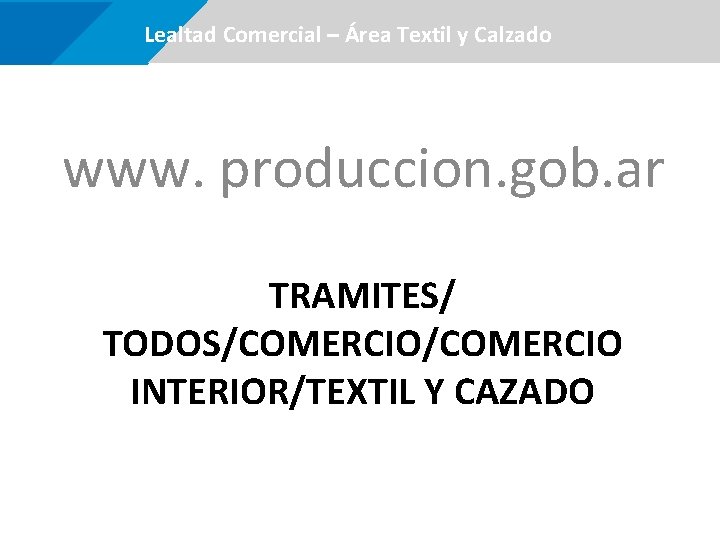 Lealtad Comercial – Área Textil y Calzado

www. produccion.gob.ar

TRAMITES/ TODOS/COMERCIO/COMERCIO INTERIOR/TEXTIL Y CAZADO